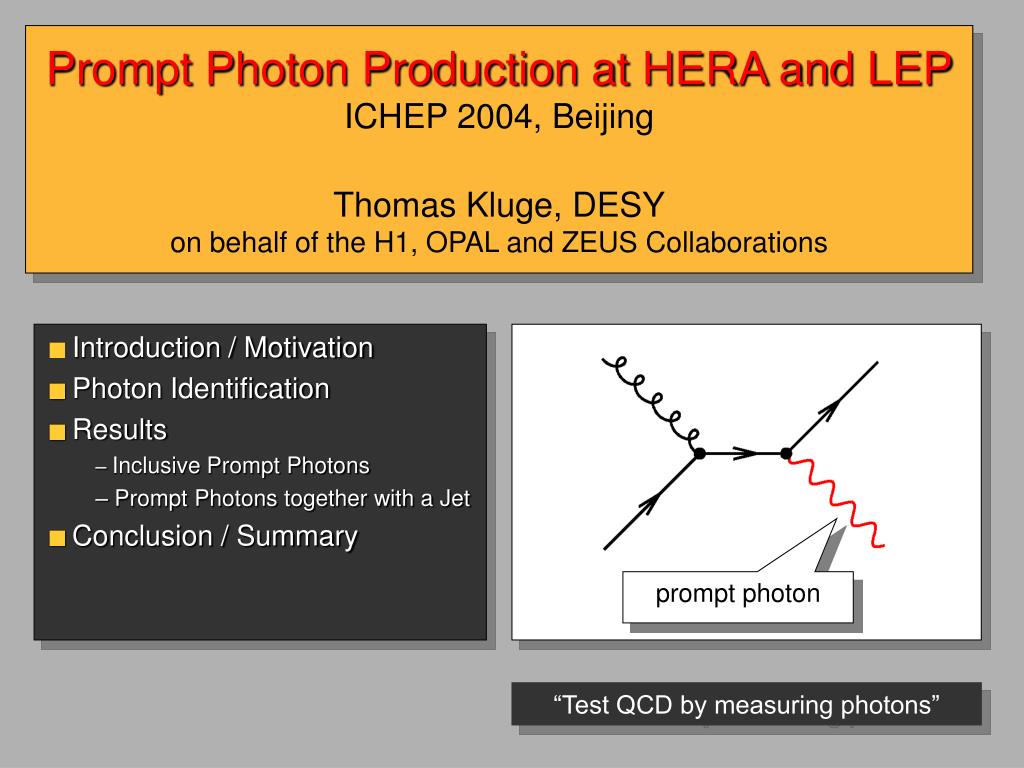 Prompt Photon Production at HERA and LEP
ICHEP 2004, Beijing

Thomas Kluge, DESY
on behalf of the H1, OPAL and ZEUS Collaborations

Introduction / Motivation
Photon Identification
Results
– Inclusive Prompt Photons
– Prompt Photons together with a Jet
Conclusion / Summary

prompt photon

“Test QCD by measuring photons”